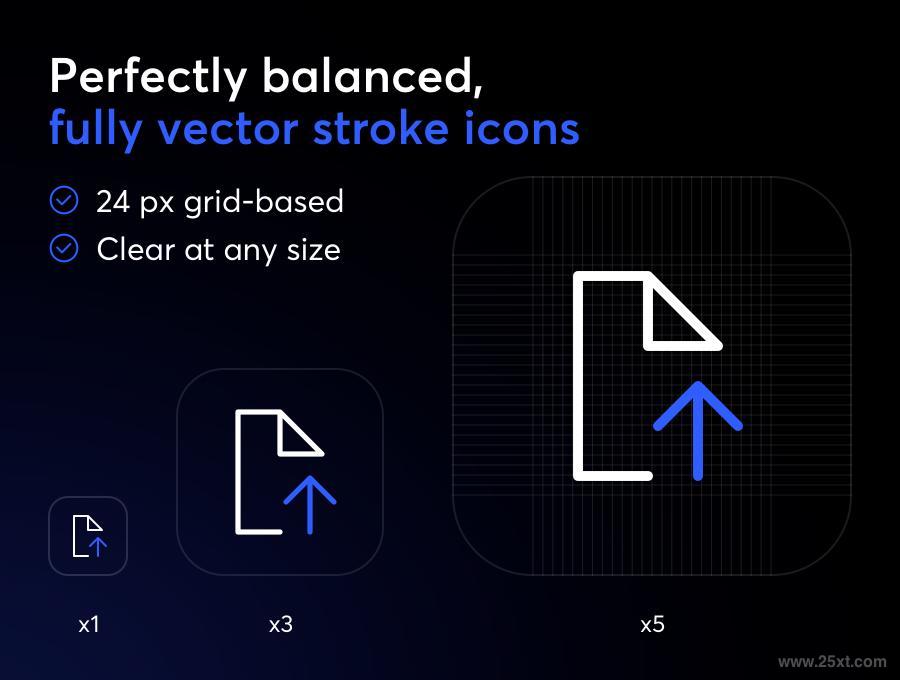 Perfectly balanced,
fully vector stroke icons

24 px grid-based

Clear at any size

x1

x3

x5

www.25xt.com